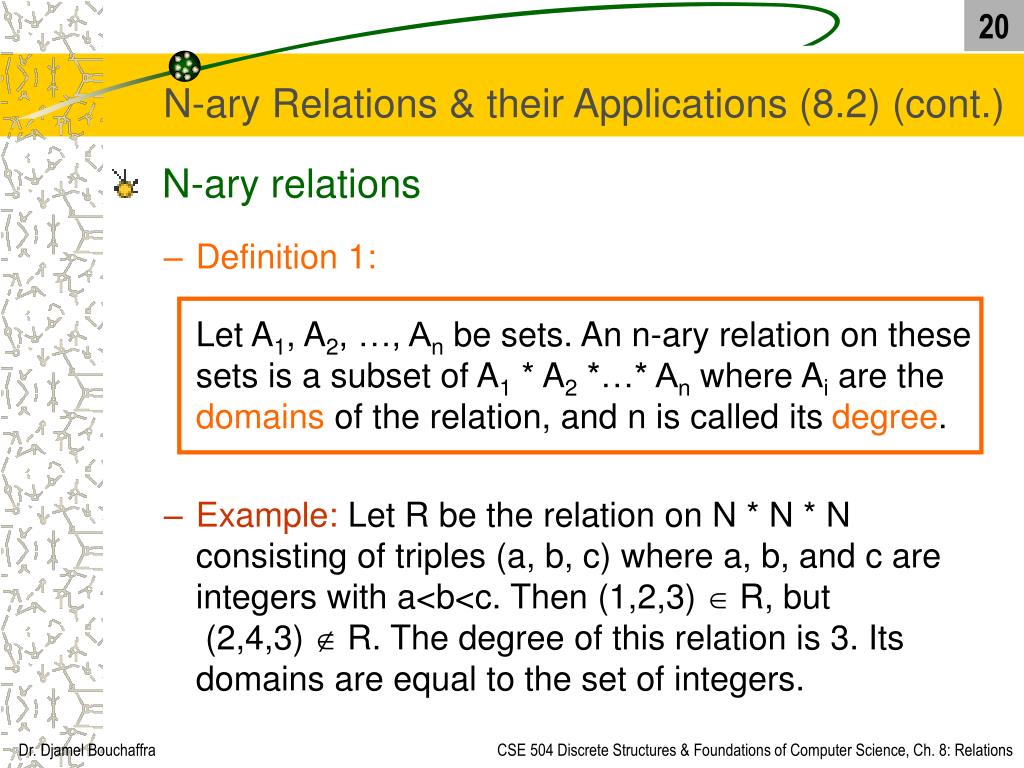 20

N-ary Relations & their Applications (8.2) (cont.)

N-ary relations

– Definition 1:

Let $A_1$, $A_2$, …, $A_n$ be sets. An n-ary relation on these sets is a subset of $A_1$ * $A_2$ *…* $A_n$ where $A_i$ are the domains of the relation, and n is called its degree.

– Example: Let R be the relation on N * N * N consisting of triples (a, b, c) where a, b, and c are integers with a<b<c. Then (1,2,3) $\in$ R, but (2,4,3) $\notin$ R. The degree of this relation is 3. Its domains are equal to the set of integers.

Dr. Djamel Bouchaffra

CSE 504 Discrete Structures & Foundations of Computer Science, Ch. 8: Relations